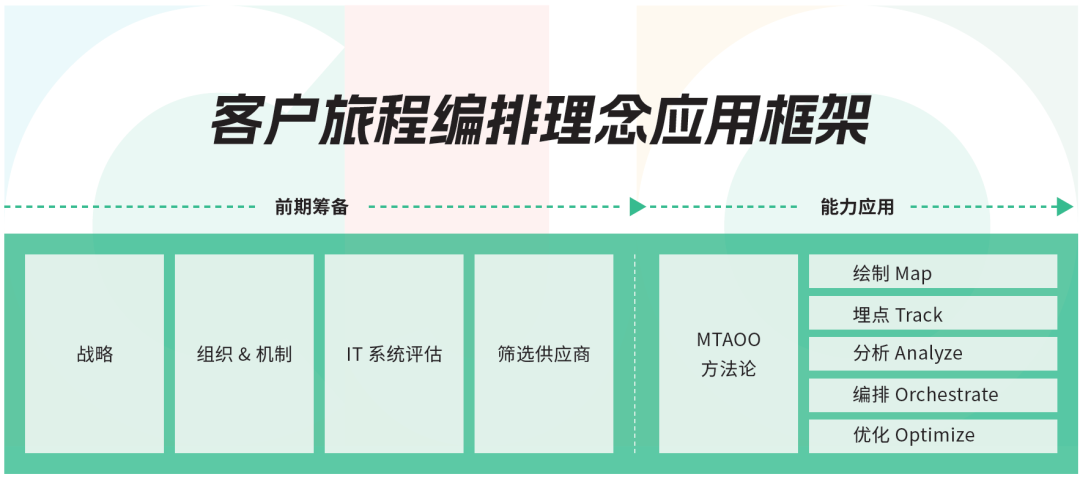 客户旅程编排理念应用框架

前期筹备

能力应用

战略

组织 & 机制

IT 系统评估

筛选供应商

MTAOO 方法论

绘制 Map

埋点 Track

分析 Analyze

编排 Orchestrate

优化 Optimize